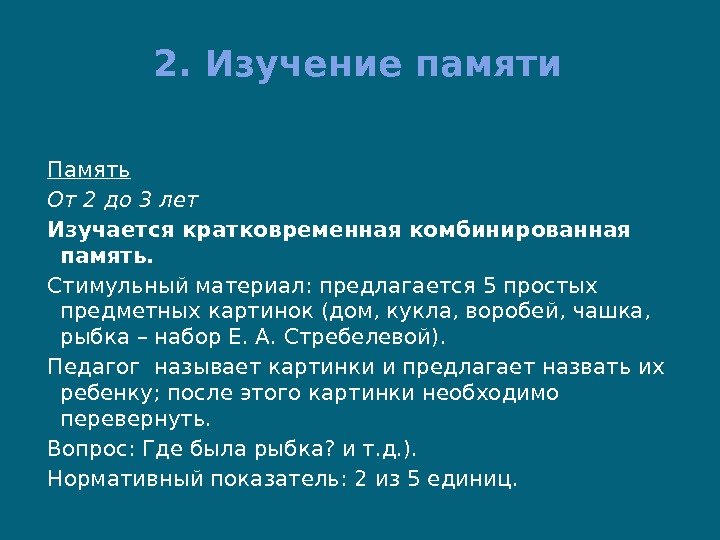 2. Изучение памяти

Память

От 2 до 3 лет

Изучается кратковременная комбинированная память.

Стимульный материал: предлагается 5 простых предметных картинок (дом, кукла, воробей, чашка, рыбка – набор Е. А. Стребелевой).

Педагог называет картинки и предлагает назвать их ребенку; после этого картинки необходимо перевернуть.

Вопрос: Где была рыбка? и т.д.).

Нормативный показатель: 2 из 5 единиц.